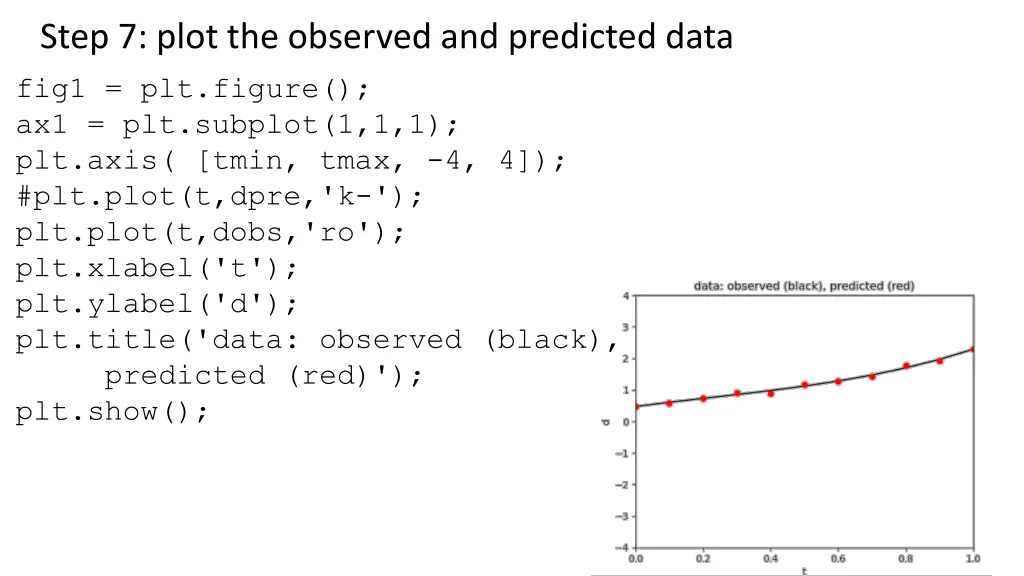 Step 7: plot the observed and predicted data

fig1 = plt.figure();
ax1 = plt.subplot(1,1,1);
plt.axis( [tmin, tmax, -4, 4]);
#plt.plot(t,dpre,'k-');
plt.plot(t,dobs,'ro');
plt.xlabel('t');
plt.ylabel('d');
plt.title('data: observed (black), predicted (red)');
plt.show();

data: observed (black), predicted (red)

4
3
2
1
0
−1
−2
−3
−4
d

0.0 0.2 0.4 0.6 0.8 1.0
t